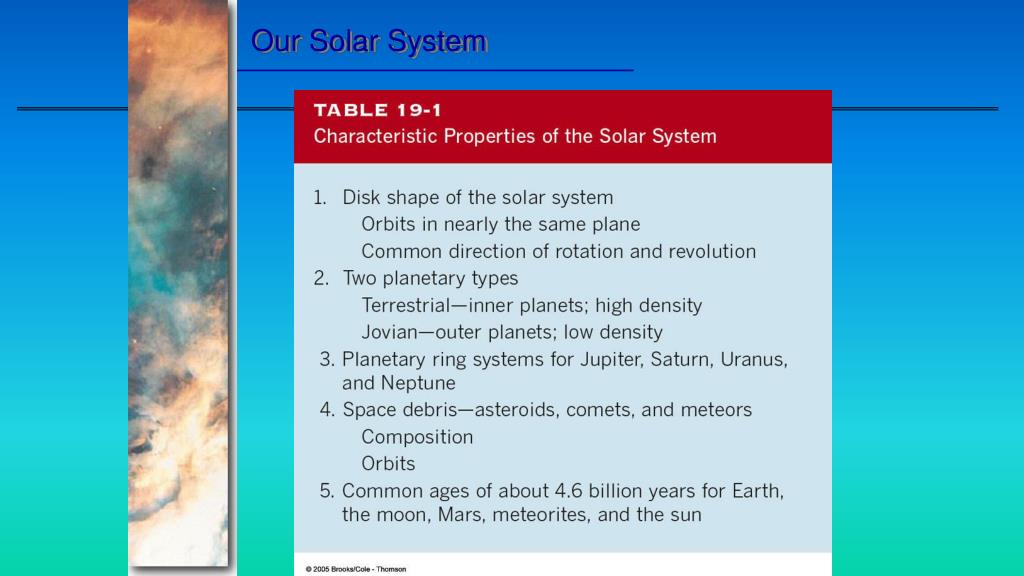 Our Solar System

TABLE 19-1
Characteristic Properties of the Solar System

1. Disk shape of the solar system
Orbits in nearly the same plane
Common direction of rotation and revolution
2. Two planetary types
Terrestrial—inner planets; high density
Jovian—outer planets; low density
3. Planetary ring systems for Jupiter, Saturn, Uranus, and Neptune
4. Space debris—asteroids, comets, and meteors
Composition
Orbits
5. Common ages of about 4.6 billion years for Earth, the moon, Mars, meteorites, and the sun

© 2005 Brooks/Cole - Thomson